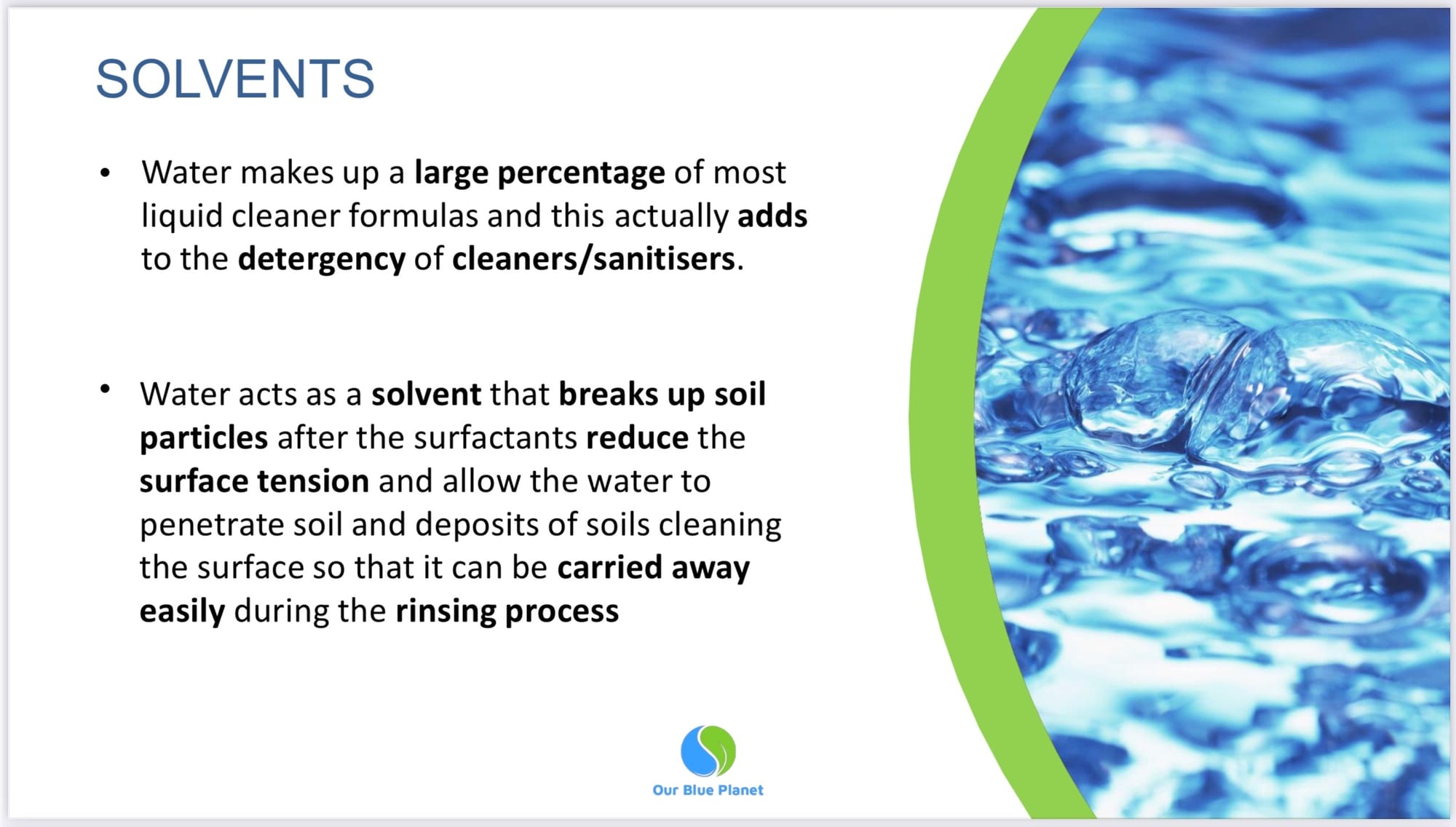 SOLVENTS

• Water makes up a large percentage of most liquid cleaner formulas and this actually adds to the detergency of cleaners/sanitisers.

• Water acts as a solvent that breaks up soil particles after the surfactants reduce the surface tension and allow the water to penetrate soil and deposits of soils cleaning the surface so that it can be carried away easily during the rinsing process

Our Blue Planet